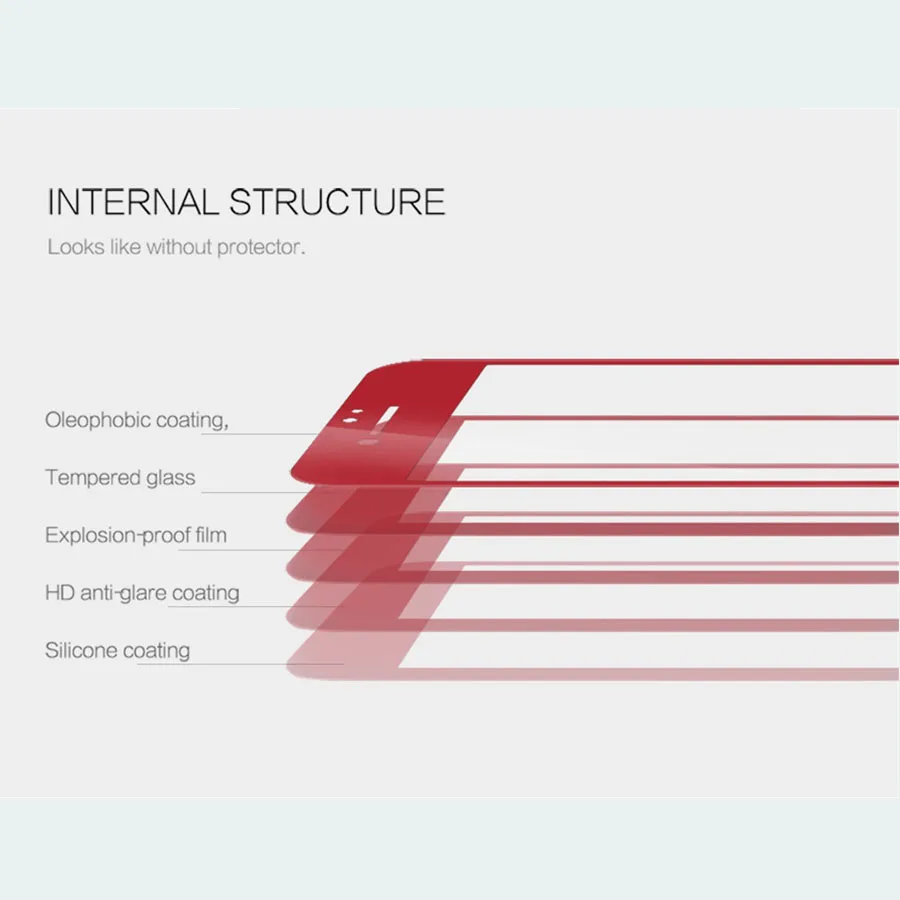 INTERNAL STRUCTURE

Looks like without protector.

Oleophobic coating,

Tempered glass

Explosion-proof film

HD anti-glare coating

Silicone coating